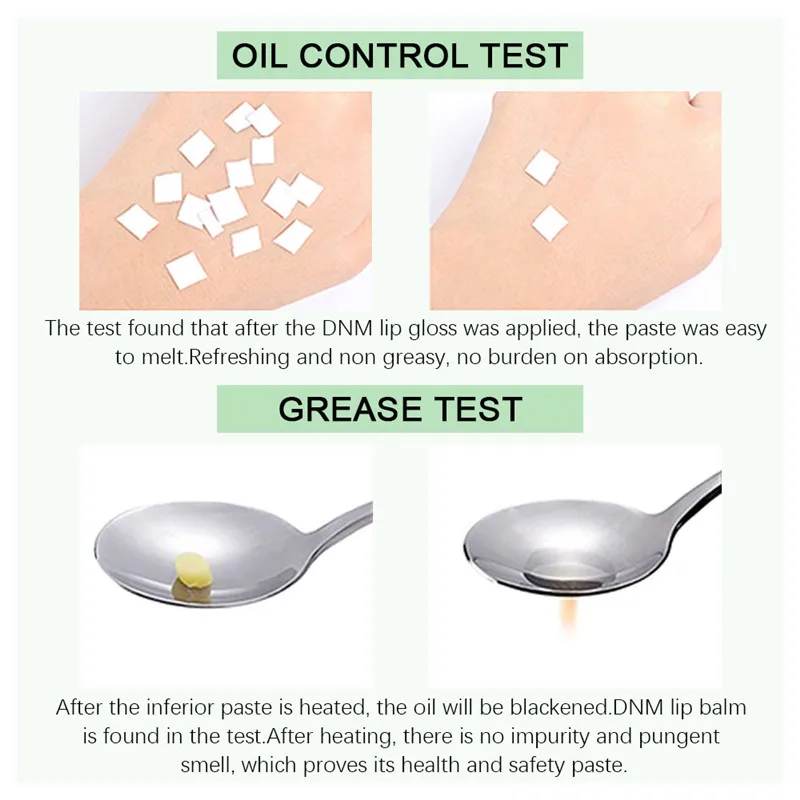 OIL CONTROL TEST

The test found that after the DNM lip gloss was applied, the paste was easy to melt.Refreshing and non greasy, no burden on absorption.

GREASE TEST

After the inferior paste is heated, the oil will be blackened.DNM lip balm is found in the test.After heating, there is no impurity and pungent smell, which proves its health and safety paste.